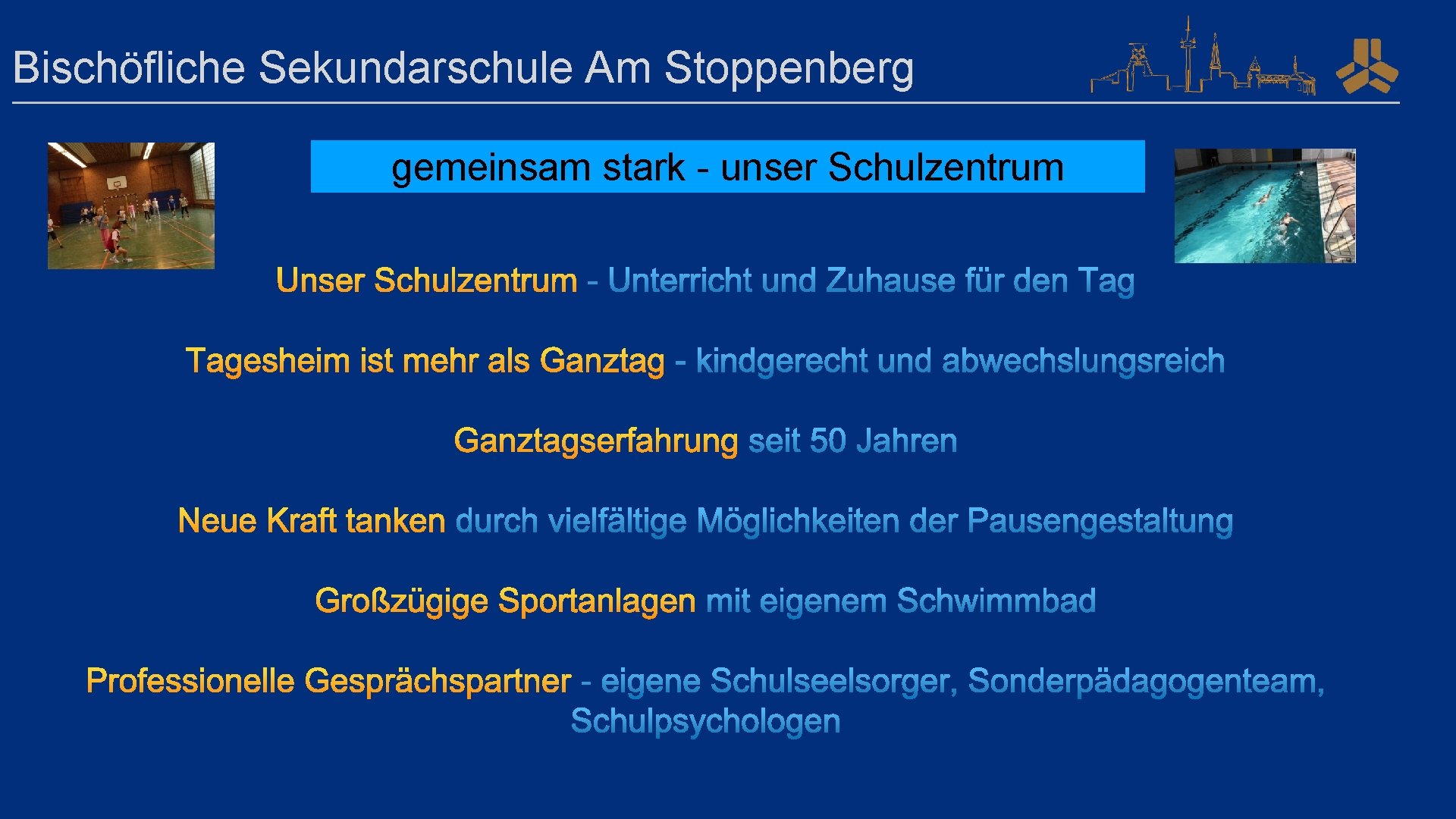 Bischöfliche Sekundarschule Am Stoppenberg

gemeinsam stark - unser Schulzentrum

Unser Schulzentrum - Unterricht und Zuhause für den Tag

Tagesheim ist mehr als Ganztag - kindgerecht und abwechslungsreich

Ganztagserfahrung seit 50 Jahren

Neue Kraft tanken durch vielfältige Möglichkeiten der Pausengestaltung

Großzügige Sportanlagen mit eigenem Schwimmbad

Professionelle Gesprächspartner - eigene Schulseelsorger, Sonderpädagogenteam, Schulpsychologen